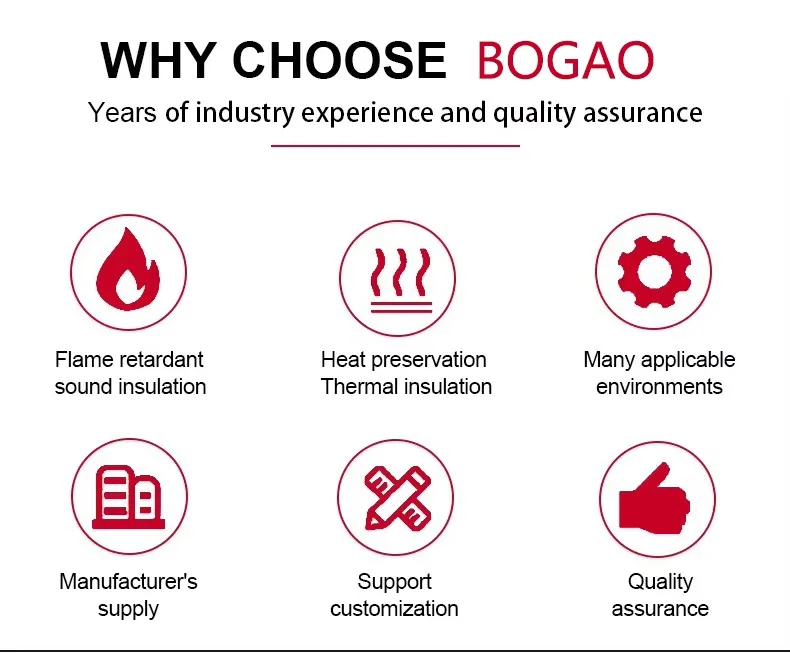 WHY CHOOSE BOGAO

Years of industry experience and quality assurance

Flame retardant sound insulation

Heat preservation Thermal insulation

Many applicable environments

Manufacturer's supply

Support customization

Quality assurance